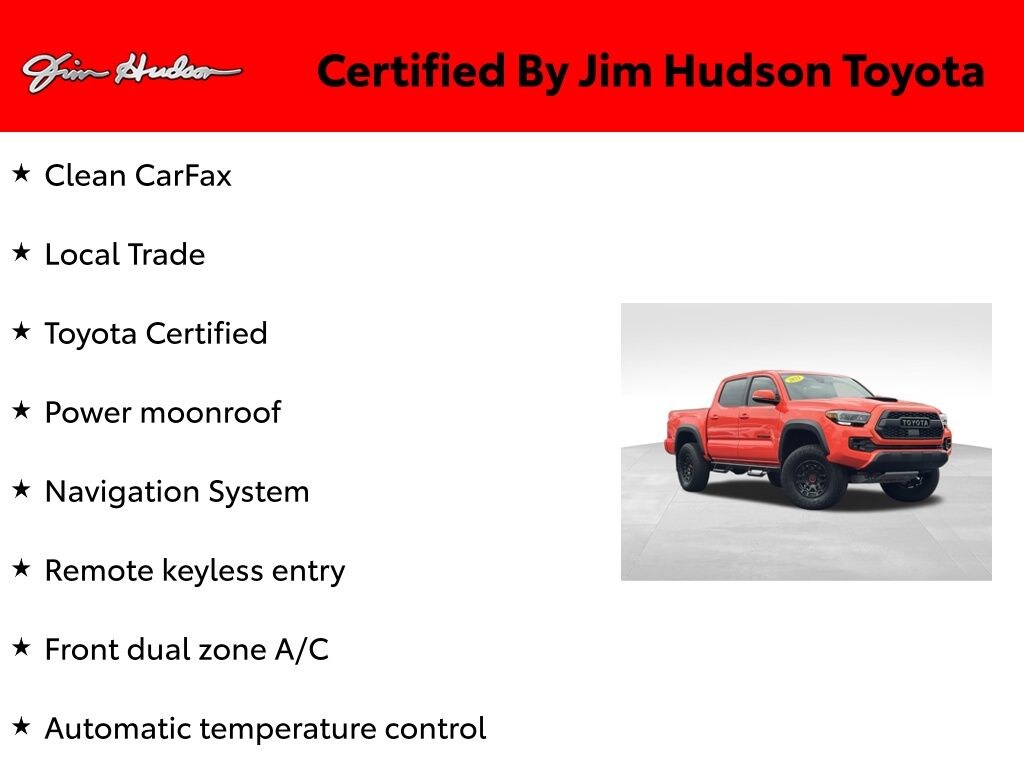 Jim Hudson

Certified By Jim Hudson Toyota

★ Clean CarFax

★ Local Trade

★ Toyota Certified

★ Power moonroof

★ Navigation System

★ Remote keyless entry

★ Front dual zone A/C

★ Automatic temperature control

TOYOTA